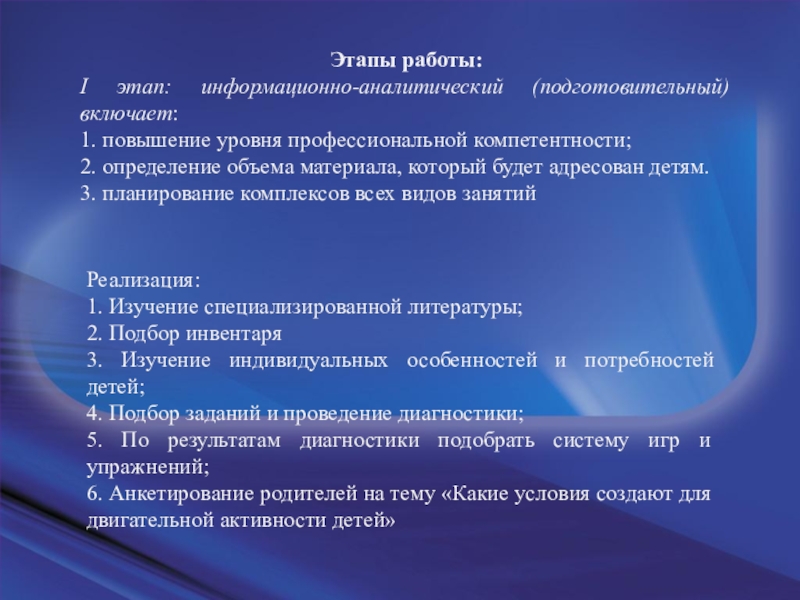 Этапы работы:
I этап: информационно-аналитический (подготовительный) включает:
1. повышение уровня профессиональной компетентности;
2. определение объема материала, который будет адресован детям.
3. планирование комплексов всех видов занятий

Реализация:
1. Изучение специализированной литературы;
2. Подбор инвентаря
3. Изучение индивидуальных особенностей и потребностей детей;
4. Подбор заданий и проведение диагностики;
5. По результатам диагностики подобрать систему игр и упражнений;
6. Анкетирование родителей на тему «Какие условия создают для двигательной активности детей»